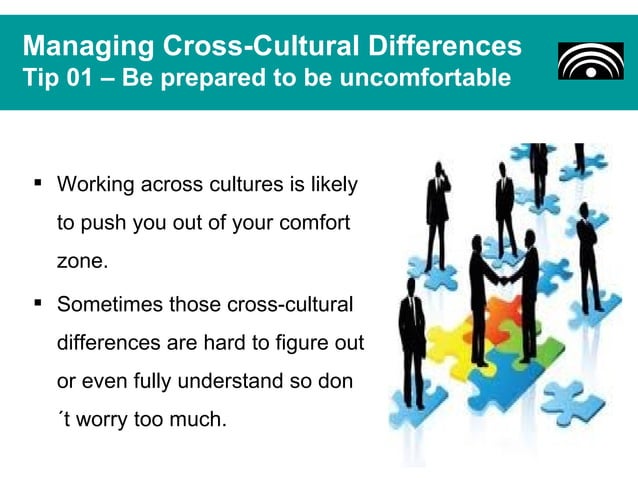 Managing Cross-Cultural Differences
Tip 01 – Be prepared to be uncomfortable

▪ Working across cultures is likely to push you out of your comfort zone.

▪ Sometimes those cross-cultural differences are hard to figure out or even fully understand so don ´t worry too much.